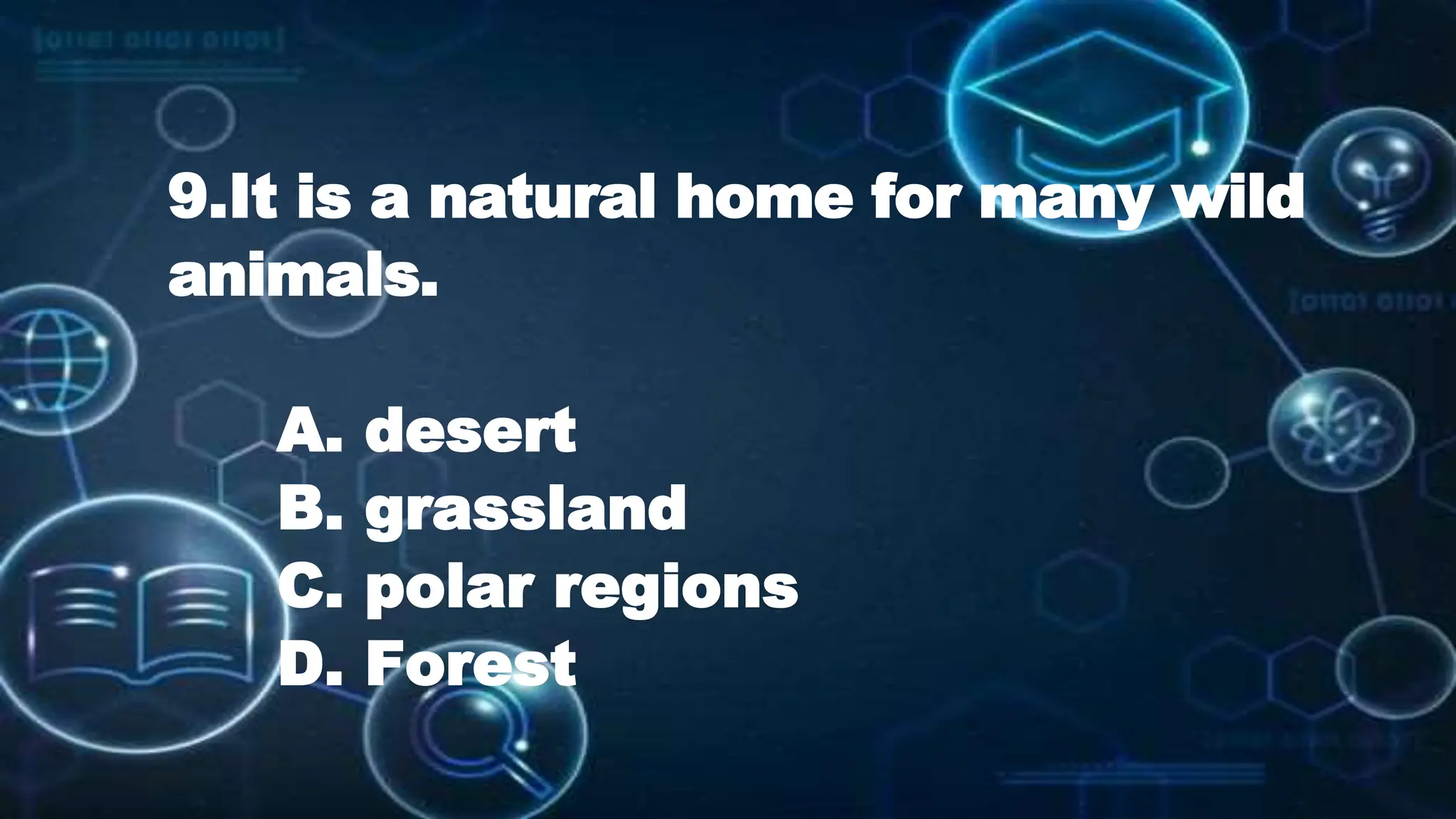 9.It is a natural home for many wild animals.

A. desert
B. grassland
C. polar regions
D. Forest